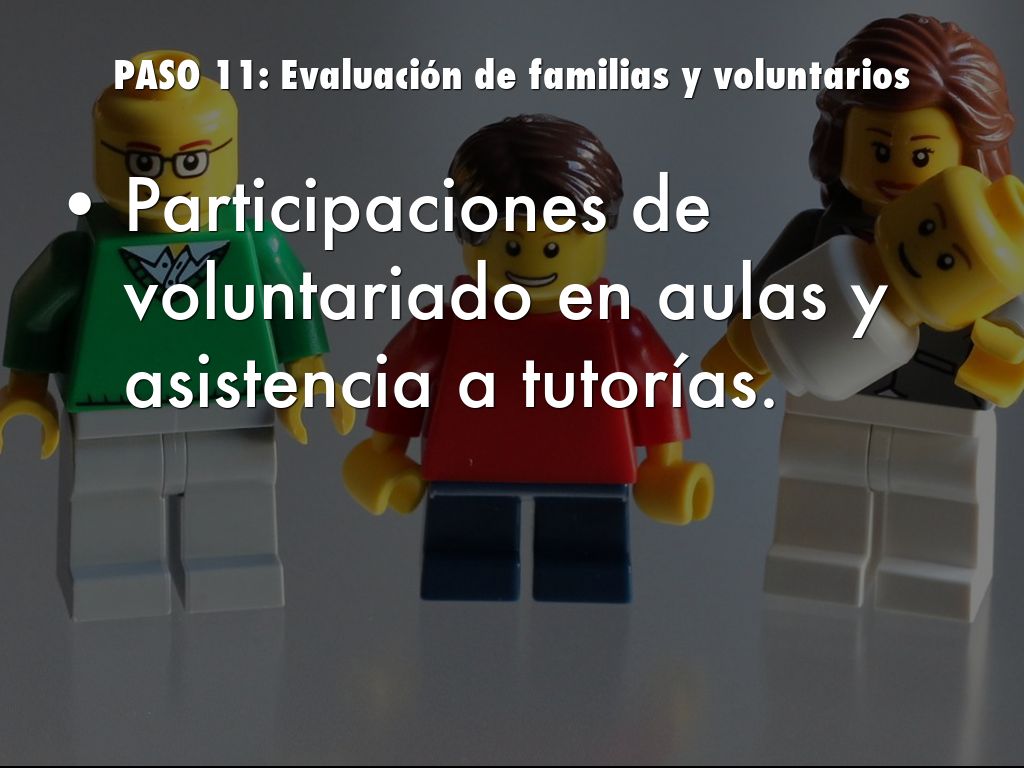 PASO 11: Evaluación de familias y voluntarios

• Participaciones de voluntariado en aulas y asistencia a tutorías.